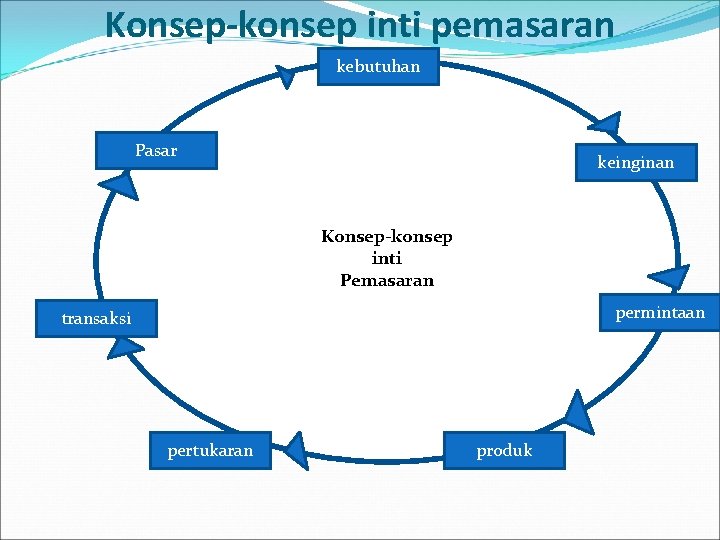 Konsep-konsep inti pemasaran

kebutuhan

keinginan

permintaan

produk

pertukaran

transaksi

Pasar

Konsep-konsep inti Pemasaran